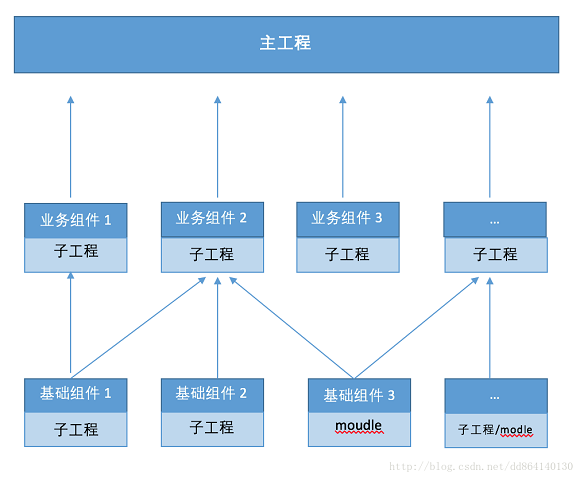 主工程

业务组件 1
子工程

业务组件 2
子工程

业务组件 3
子工程

...
子工程

基础组件 1
子工程

基础组件 2
子工程

基础组件 3
moudle

...
子工程/modle

http://blog.csdn.net/dd864140130